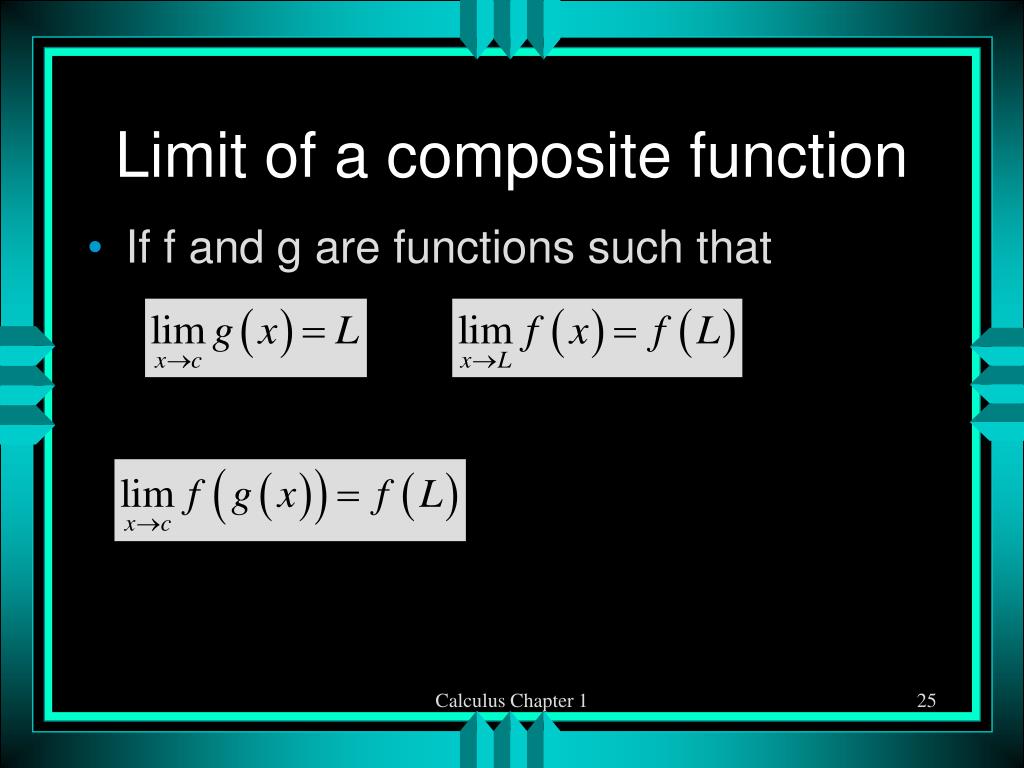 Limit of a composite function

• If f and g are functions such that

$\lim_{x \to c} g(x) = L$ $\lim_{x \to L} f(x) = f(L)$

$\lim_{x \to c} f(g(x)) = f(L)$

Calculus Chapter 1

25